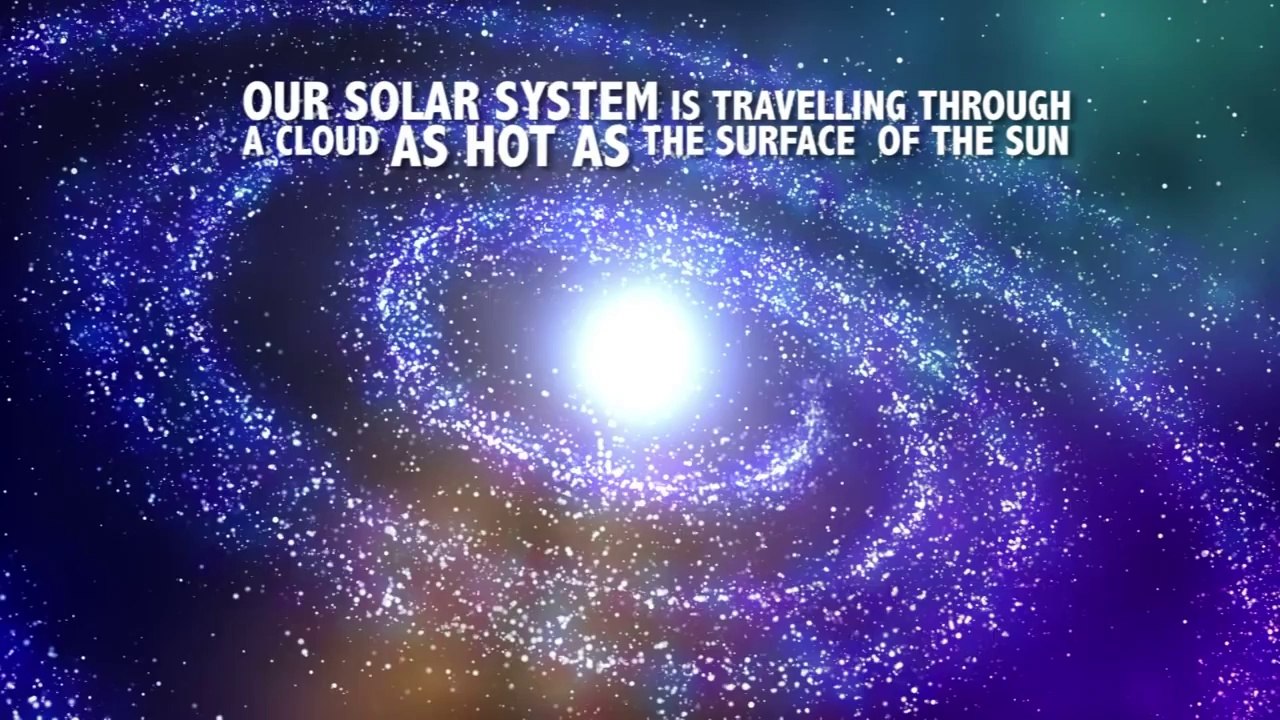 OUR SOLAR SYSTEM IS TRAVELLING THROUGH A CLOUD AS HOT AS THE SURFACE OF THE SUN